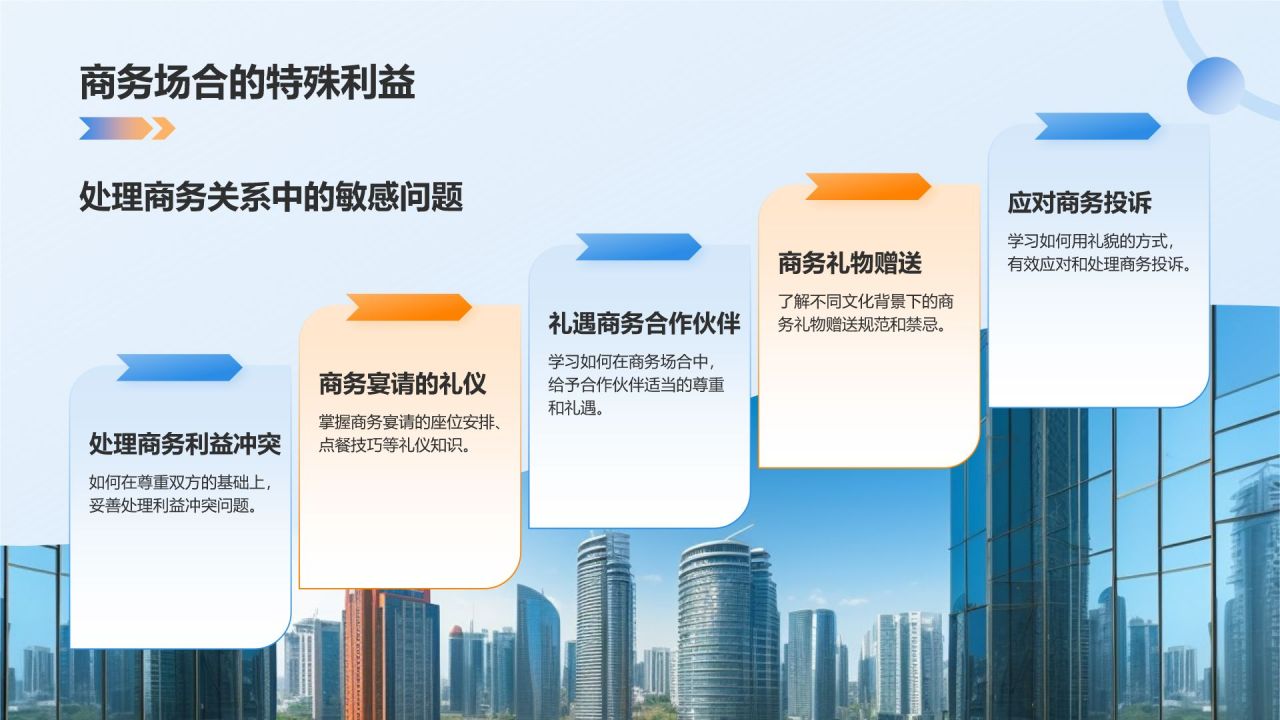 商务场合的特殊利益

处理商务关系中的敏感问题

处理商务利益冲突

如何在尊重双方的基础上，妥善处理利益冲突问题。

商务宴请的礼仪

掌握商务宴请的座位安排、点餐技巧等礼仪知识。

礼遇商务合作伙伴

学习如何在商务场合中，给予合作伙伴适当的尊重和礼遇。

商务礼物赠送

了解不同文化背景下的商务礼物赠送规范和禁忌。

应对商务投诉

学习如何用礼貌的方式，有效应对和处理商务投诉。